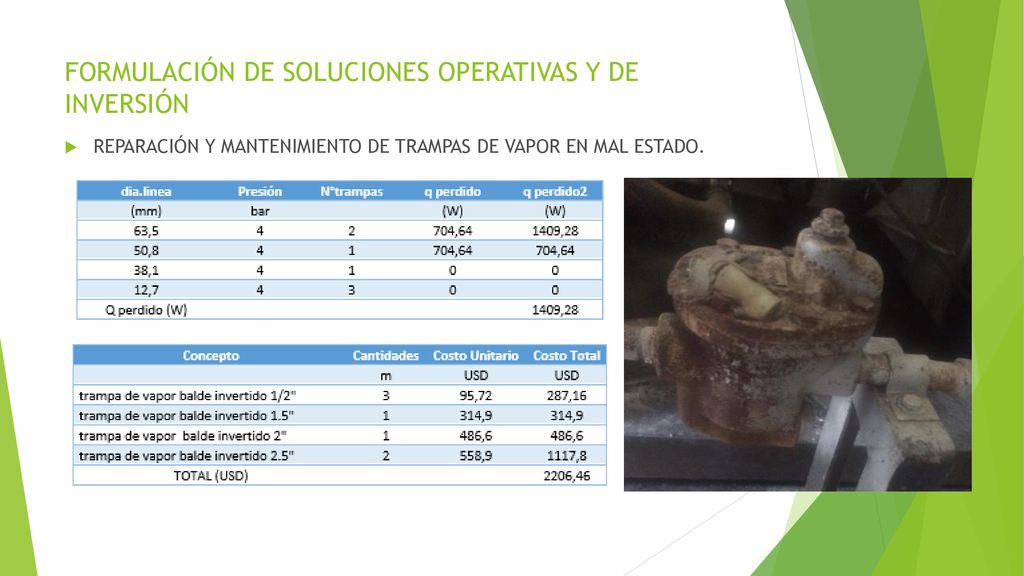 FORMULACIÓN DE SOLUCIONES OPERATIVAS Y DE INVERSIÓN

REPARACIÓN Y MANTENIMIENTO DE TRAMPAS DE VAPOR EN MAL ESTADO.

| dia.linea | Presión | N°trampas | q perdido | q perdido2 |
|---|---|---|---|---|
| (mm) | bar | | (W) | (W) |
| 63,5 | 4 | 2 | 704,64 | 1409,28 |
| 50,8 | 4 | 1 | 704,64 | 704,64 |
| 38,1 | 4 | 1 | 0 | 0 |
| 12,7 | 4 | 3 | 0 | 0 |
| Q perdido (W) | | | | 1409,28 |

| Concepto | Cantidades | Costo Unitario | Costo Total |
|---|---|---|---|
| | m | USD | USD |
| trampa de vapor balde invertido 1/2" | 3 | 95,72 | 287,16 |
| trampa de vapor balde invertido 1.5" | 1 | 314,9 | 314,9 |
| trampa de vapor balde invertido 2" | 1 | 486,6 | 486,6 |
| trampa de vapor balde invertido 2.5" | 2 | 558,9 | 1117,8 |
| TOTAL (USD) | | | 2206,46 |